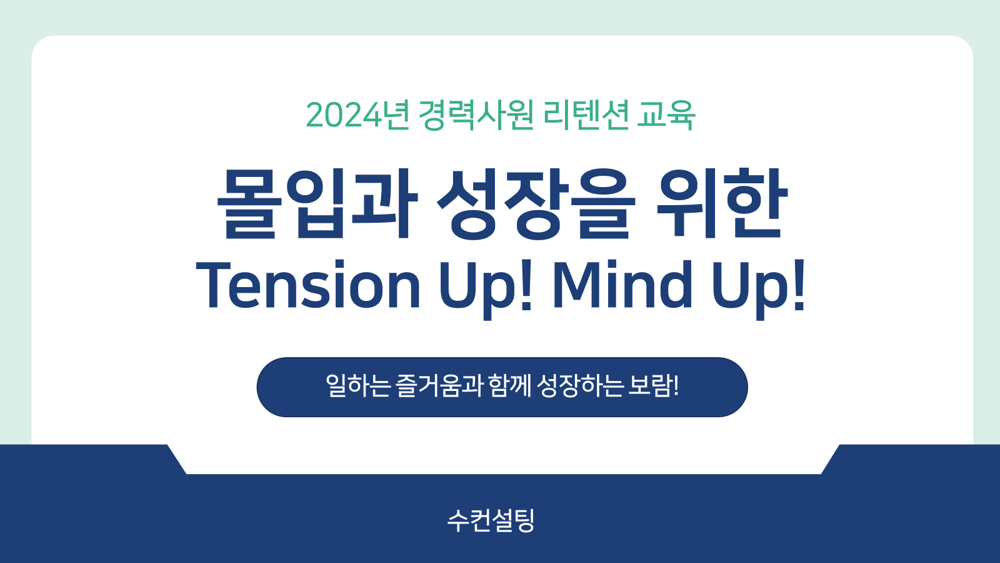 2024년 경력사원 리텐션 교육

몰입과 성장을 위한
Tension Up! Mind Up!

일하는 즐거움과 함께 성장하는 보람!

수컨설팅